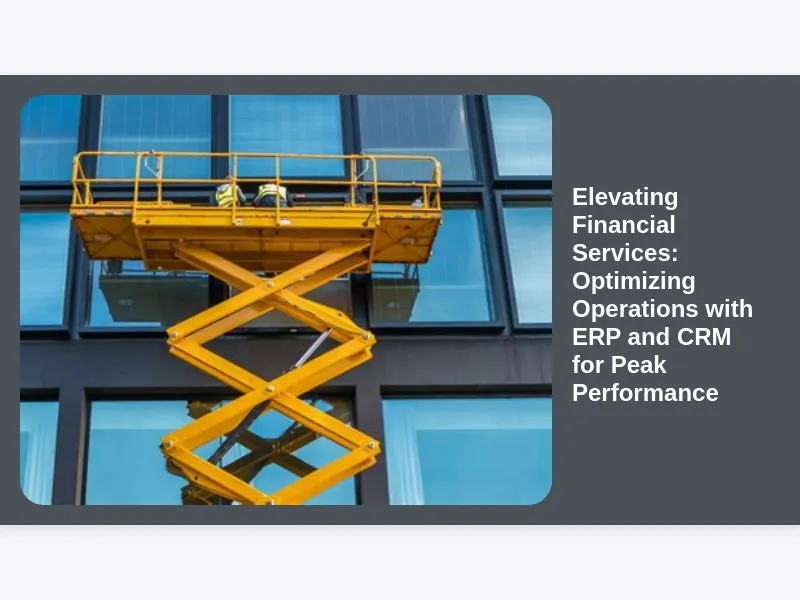 Elevating Financial Services: Optimizing Operations with ERP and CRM for Peak Performance